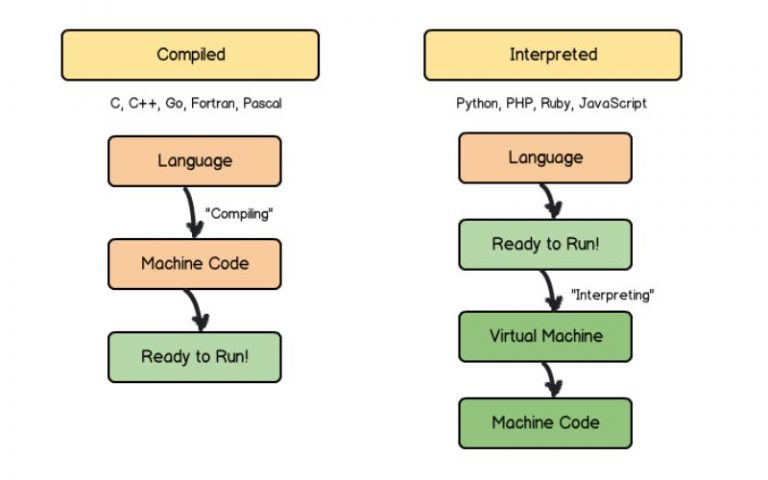 Compiled

C, C++, Go, Fortran, Pascal

Language

"Compiling"

Machine Code

Ready to Run!

Interpreted

Python, PHP, Ruby, JavaScript

Language

Ready to Run!

"Interpreting"

Virtual Machine

Machine Code